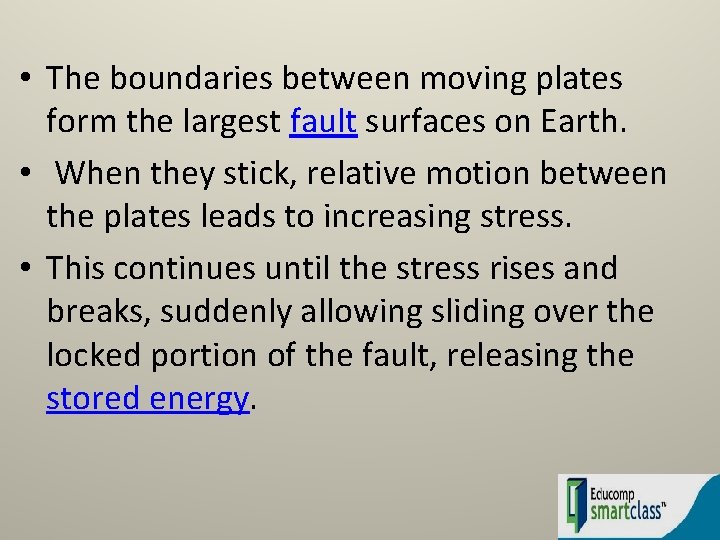 • The boundaries between moving plates form the largest fault surfaces on Earth.

• When they stick, relative motion between the plates leads to increasing stress.

• This continues until the stress rises and breaks, suddenly allowing sliding over the locked portion of the fault, releasing the stored energy.

Educomp smartclass™